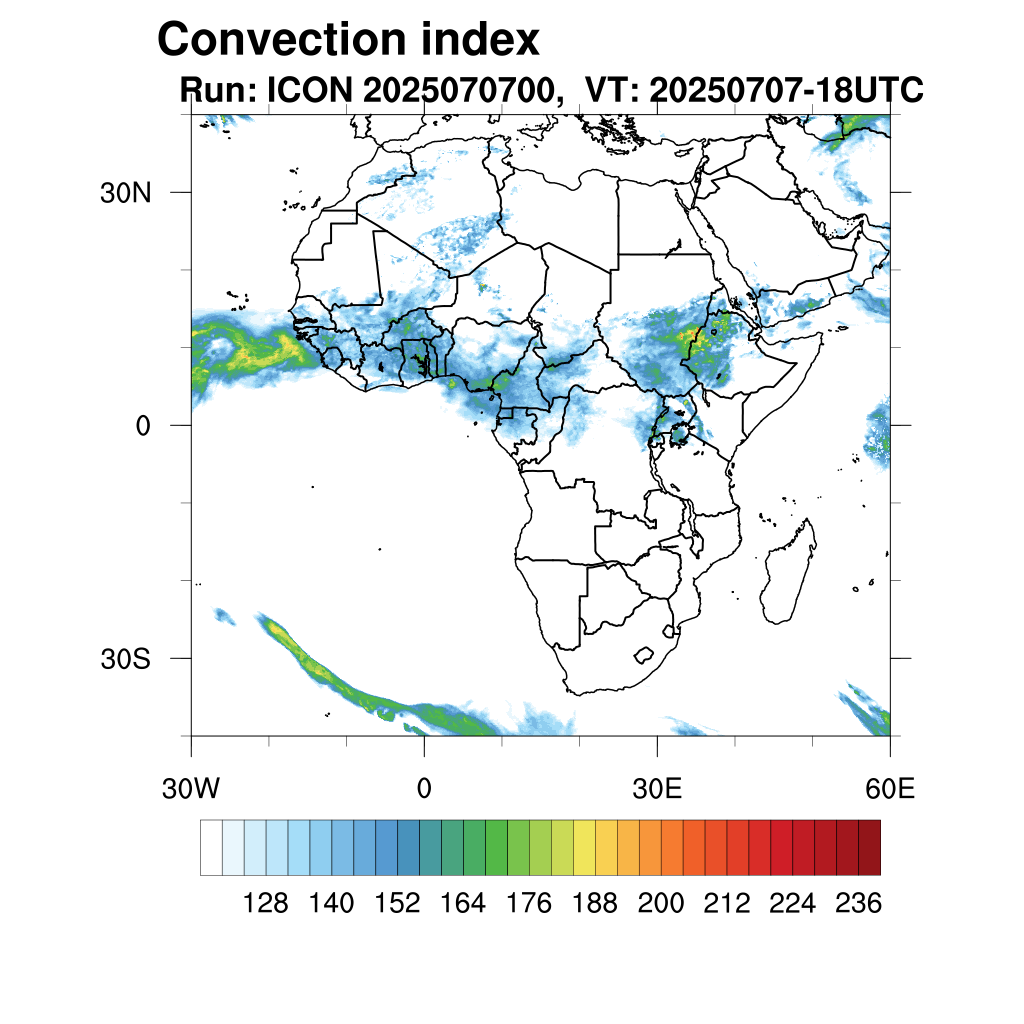 Convection index
Run: ICON 2025070700, VT: 20250707-18UTC

30N
0
30S

30W
0
30E
60E

128 140 152 164 176 188 200 212 224 236